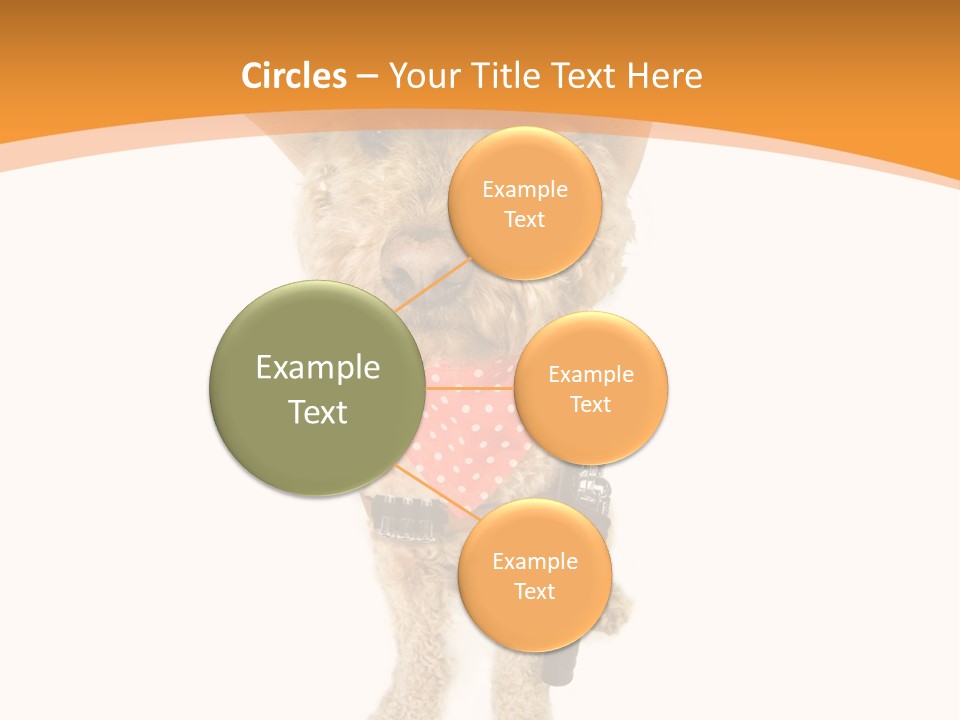 Circles – Your Title Text Here

Example Text

Example Text

Example Text

Example Text